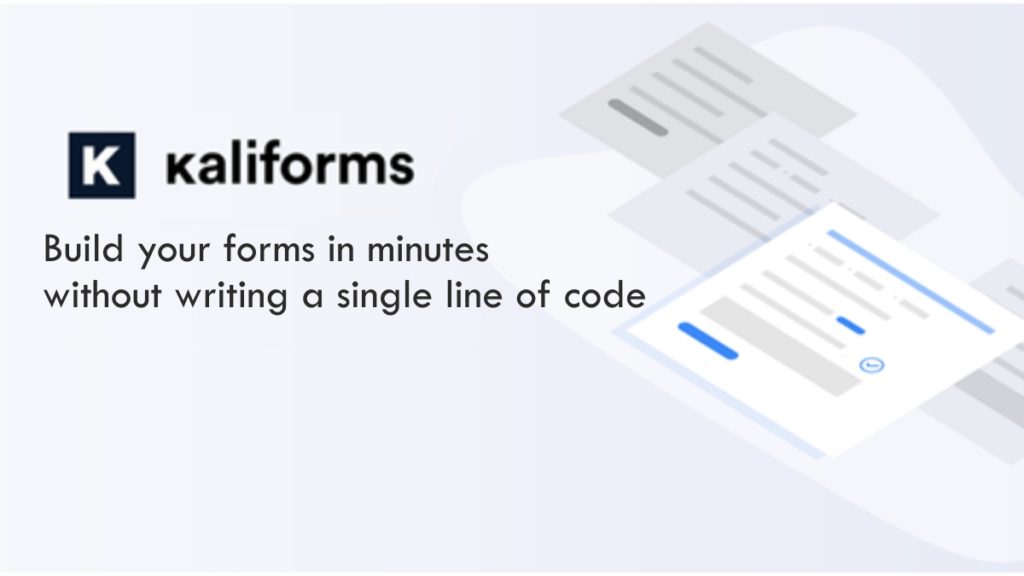 K kaliforms

Build your forms in minutes without writing a single line of code